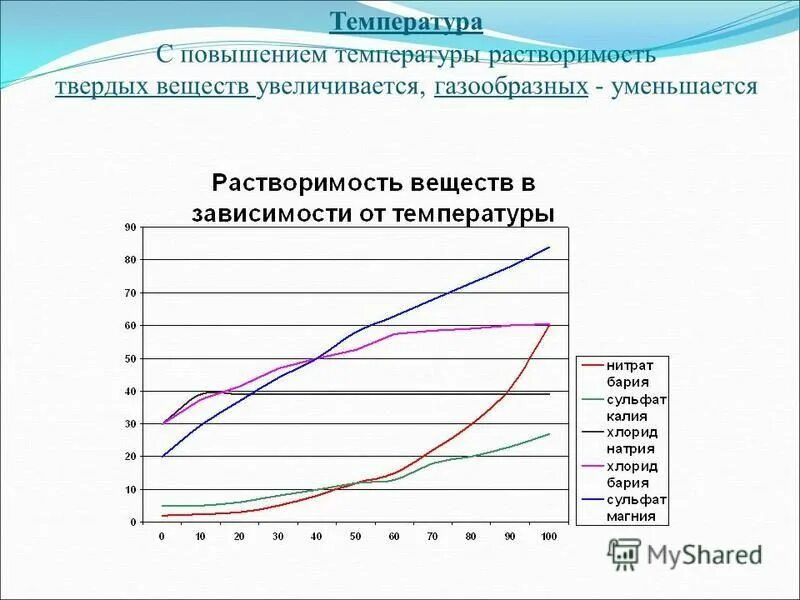 Температура
С повышением температуры растворимость твердых веществ увеличивается, газообразных - уменьшается

Растворимость веществ в зависимости от температуры

90
80
70
60
50
40
30
20
10
0

0 10 20 30 40 50 60 70 80 90 100

нитрат бария
сульфат калия
хлорид натрия
хлорид бария
сульфат магния

MyShared